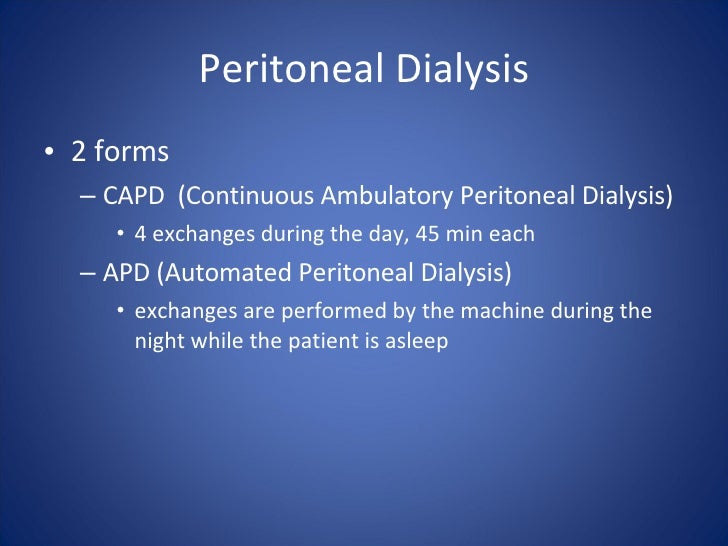 Peritoneal Dialysis

• 2 forms
– CAPD (Continuous Ambulatory Peritoneal Dialysis)
• 4 exchanges during the day, 45 min each
– APD (Automated Peritoneal Dialysis)
• exchanges are performed by the machine during the night while the patient is asleep